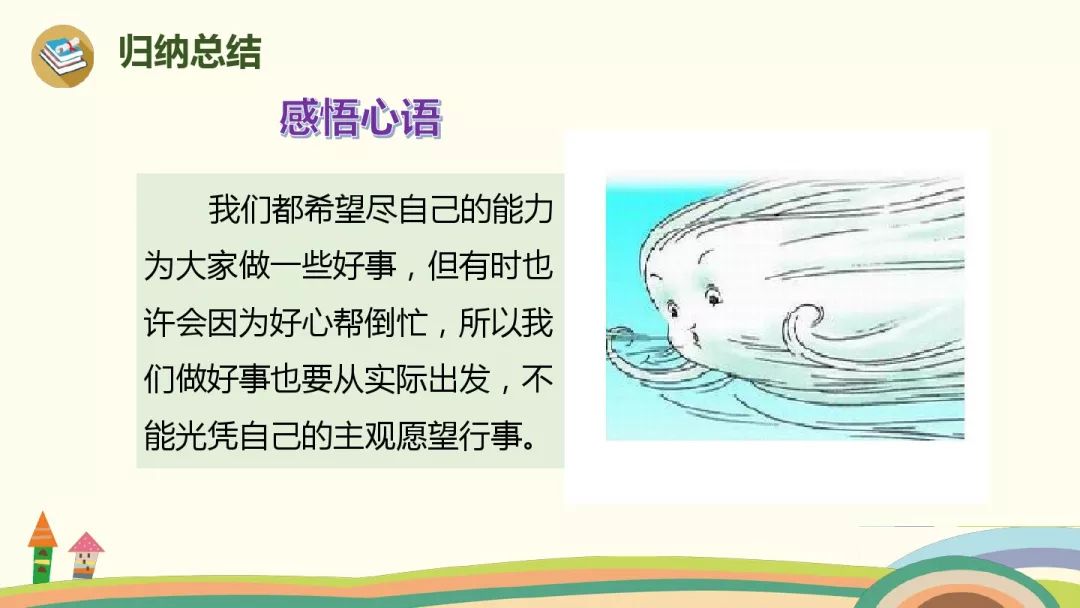 归纳总结

感悟心语

我们都希望尽自己的能力为大家做一些好事，但有时也许会因为好心帮倒忙，所以我们做好事也要从实际出发，不能光凭自己的主观愿望行事。